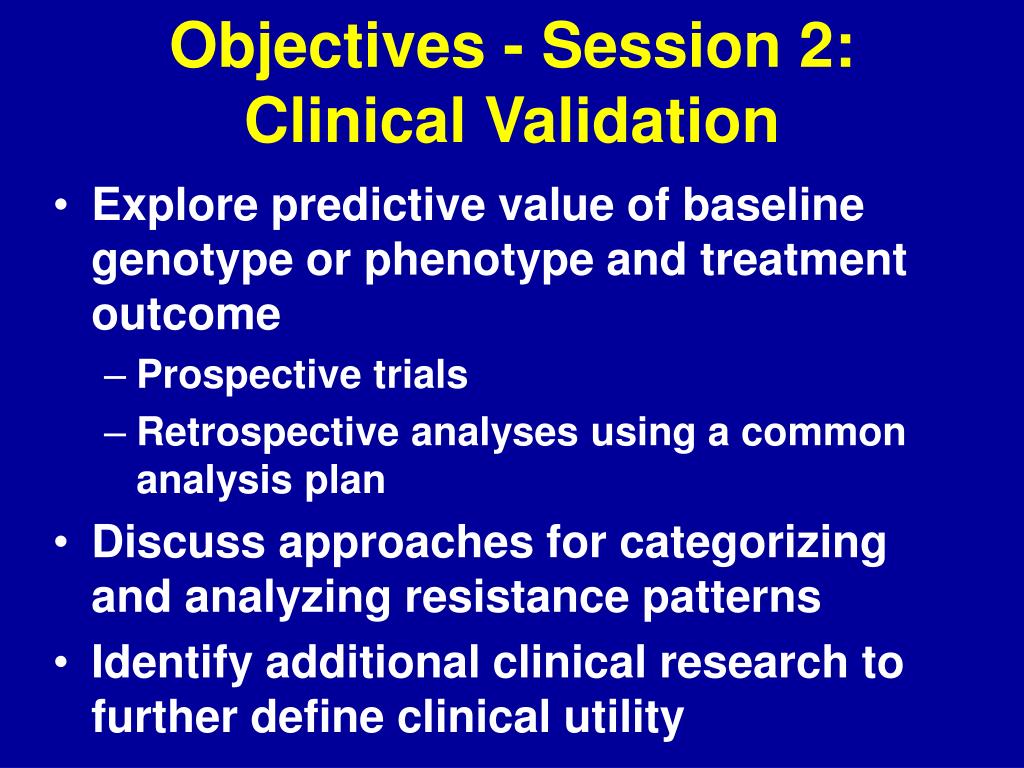 Objectives - Session 2: Clinical Validation

• Explore predictive value of baseline genotype or phenotype and treatment outcome
– Prospective trials
– Retrospective analyses using a common analysis plan
• Discuss approaches for categorizing and analyzing resistance patterns
• Identify additional clinical research to further define clinical utility